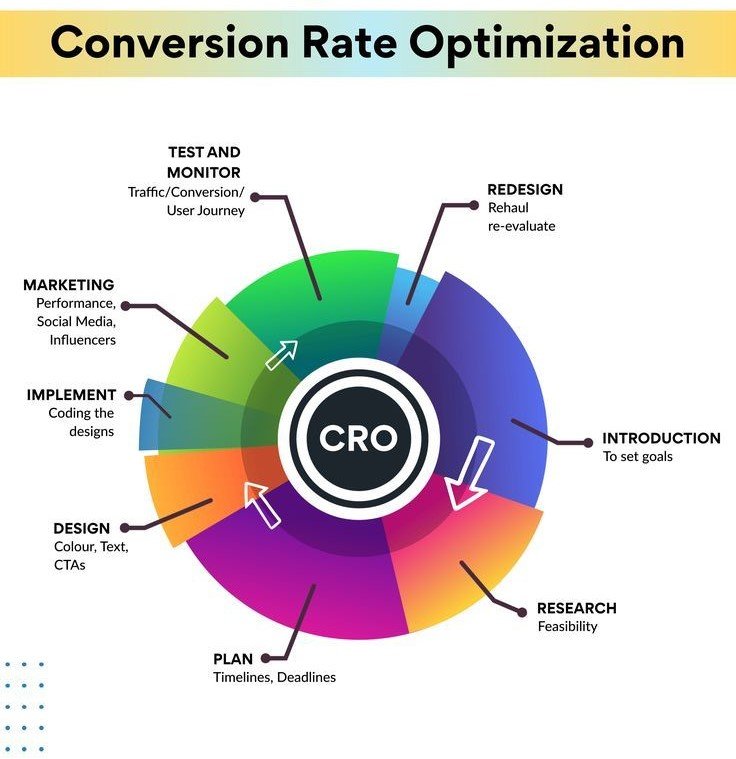 Conversion Rate Optimization

TEST AND MONITOR
Traffic/Conversion/ User Journey

REDESIGN
Rehaul re-evaluate

MARKETING
Performance, Social Media, Influencers

IMPLEMENT
Coding the designs

CRO

INTRODUCTION
To set goals

DESIGN
Colour, Text, CTAs

RESEARCH
Feasibility

PLAN
Timelines, Deadlines